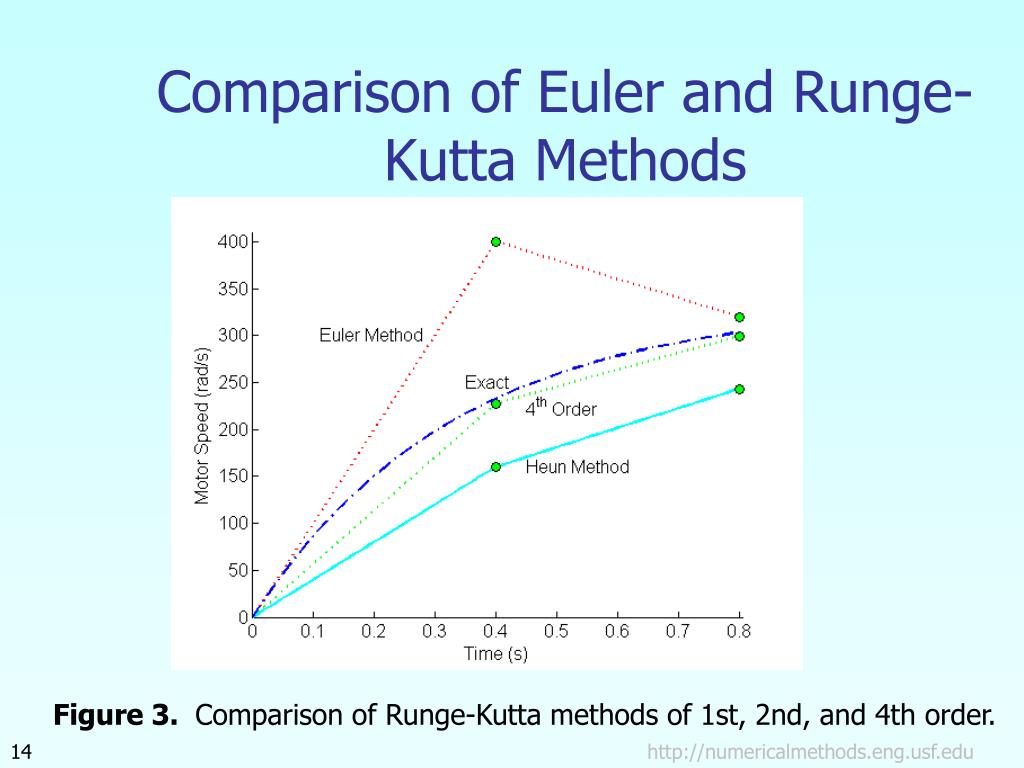 Comparison of Euler and Runge-Kutta Methods

400
350
300
250
200
150
100
50
0

Motor Speed (rad/s)

Euler Method

Exact

$4^{th}$ Order

Heun Method

0 0.1 0.2 0.3 0.4 0.5 0.6 0.7 0.8

Time (s)

**Figure 3.** Comparison of Runge-Kutta methods of 1st, 2nd, and 4th order.

14

http://numericalmethods.eng.usf.edu